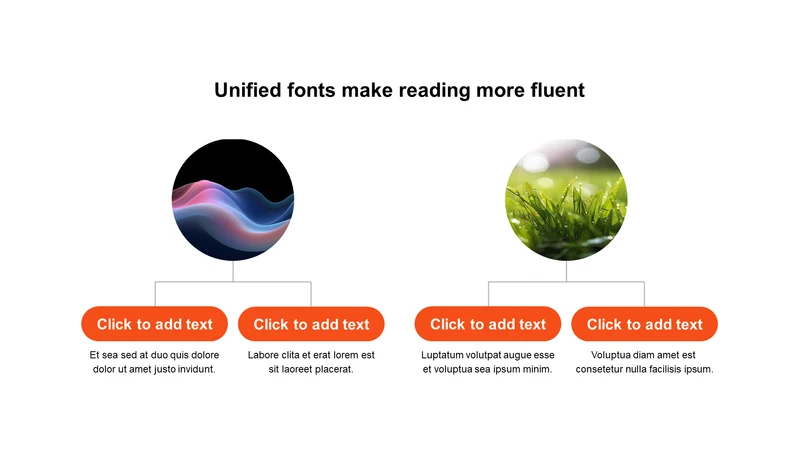 Unified fonts make reading more fluent

Click to add text

Et sea sed at duo quis dolore dolor ut amet justo invidunt.

Click to add text

Labore clita et erat lorem est sit laoreet placerat.

Click to add text

Luptatum volutpat augue esse et voluptua sea ipsum minim.

Click to add text

Voluptua diam amet est consetetur nulla facilisis ipsum.